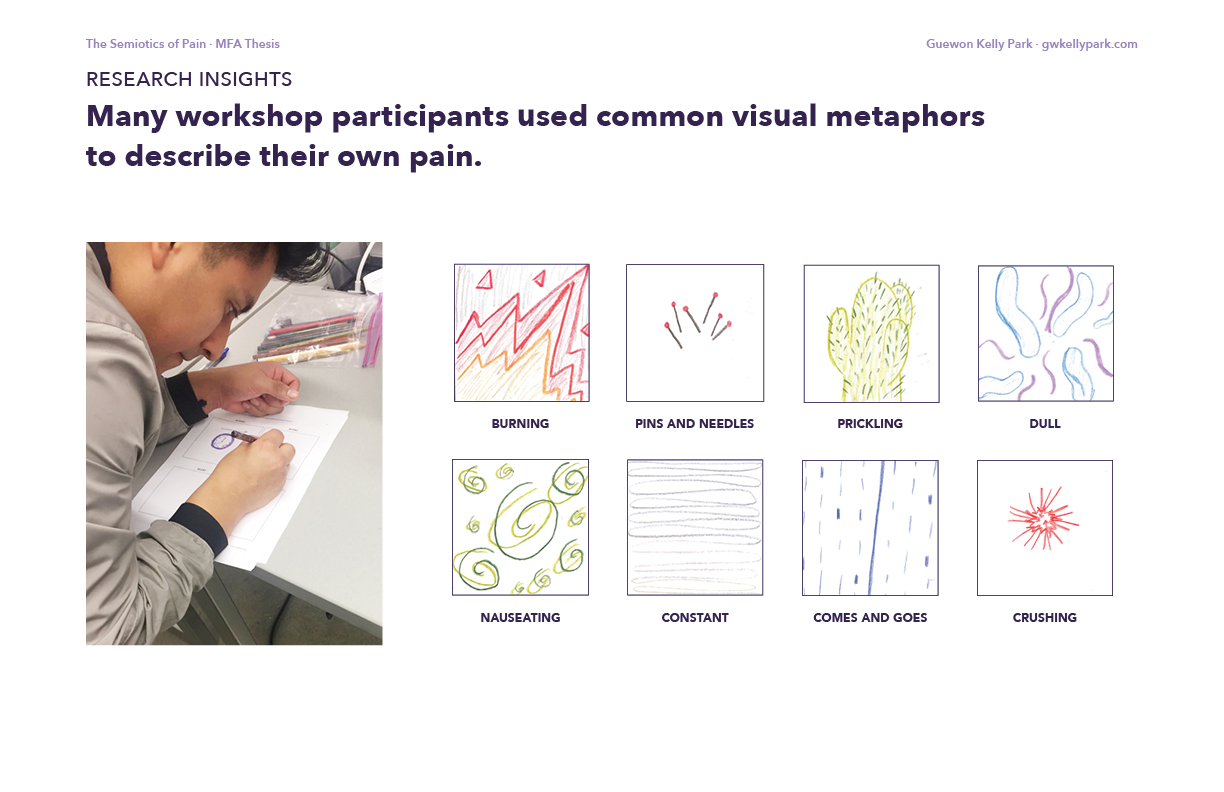 The Semiotics of Pain · MFA Thesis

Guewon Kelly Park · gwkellypark.com

RESEARCH INSIGHTS

Many workshop participants used common visual metaphors to describe their own pain.

BURNING

PINS AND NEEDLES

PRICKLING

DULL

NAUSEATING

CONSTANT

COMES AND GOES

CRUSHING